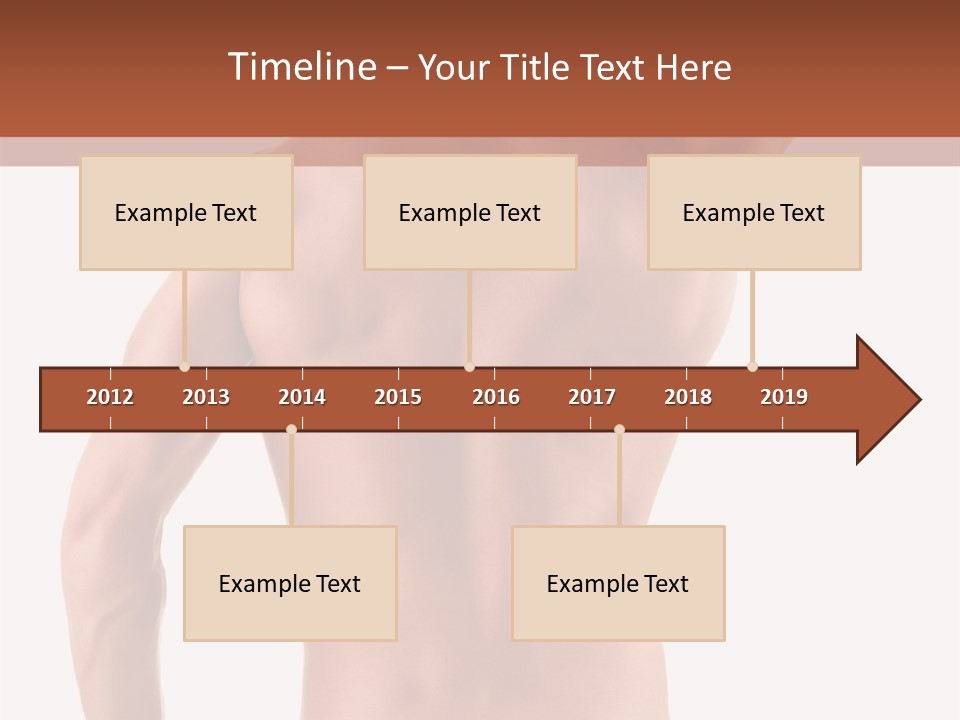 Timeline – Your Title Text Here

Example Text

Example Text

Example Text

2012 2013 2014 2015 2016 2017 2018 2019

Example Text

Example Text